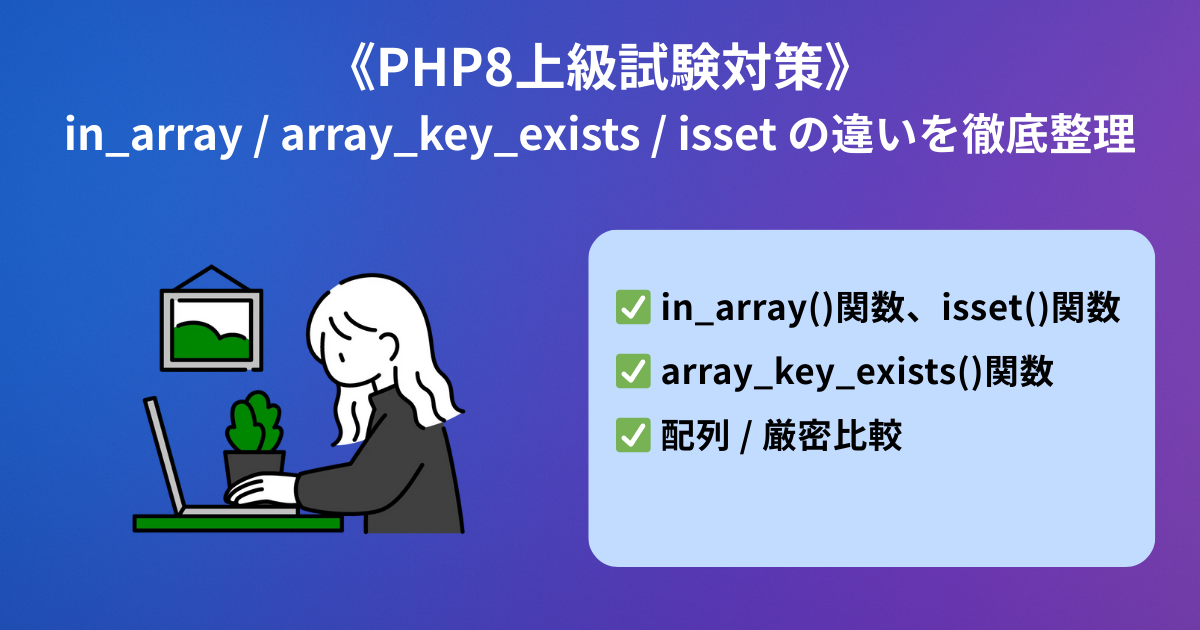 《PHP8上級試験対策》
in_array / array_key_exists / isset の違いを徹底整理

✅ in_array()関数、isset()関数
✅ array_key_exists()関数
✅ 配列 / 厳密比較